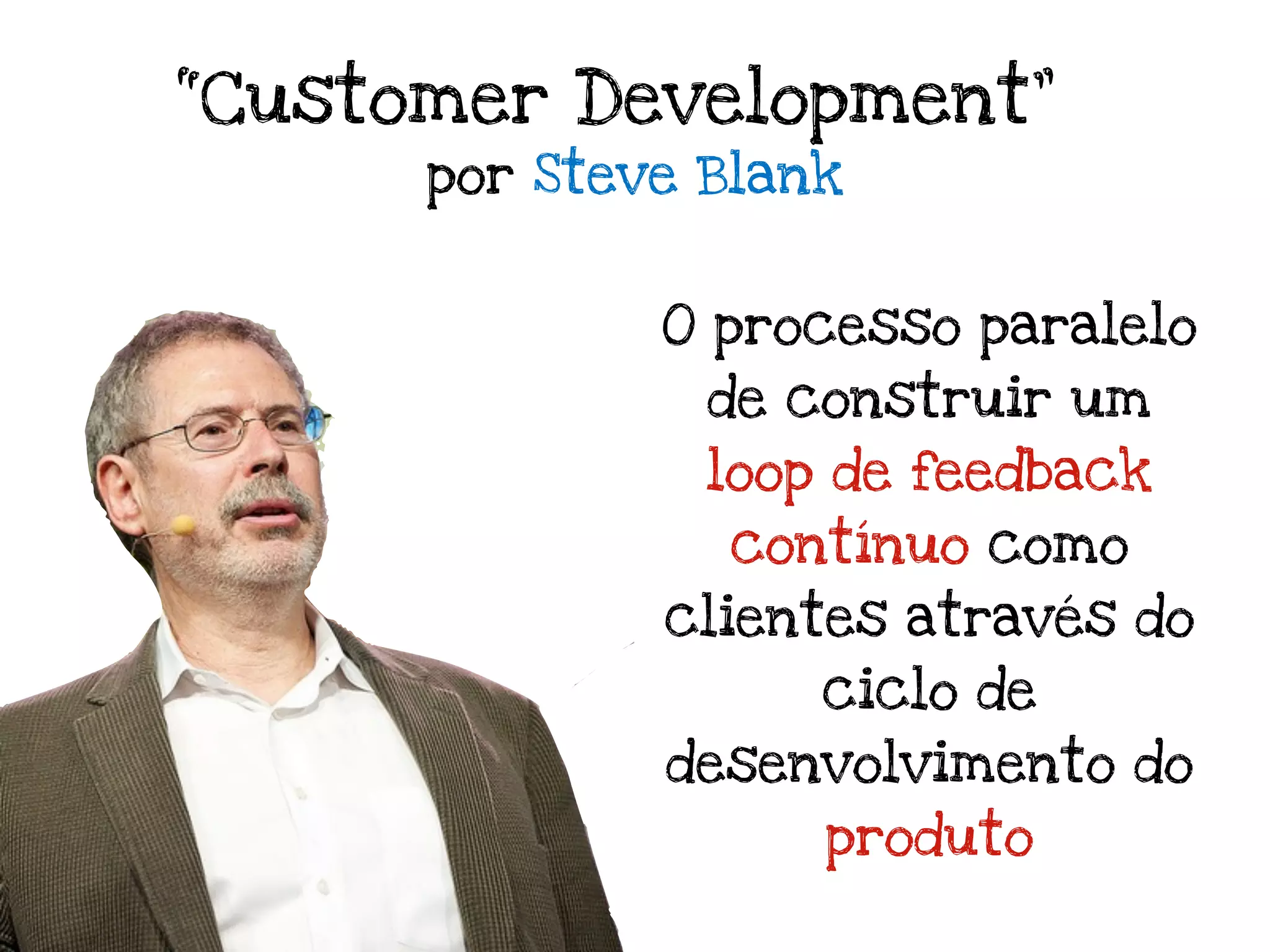 "Customer Development"
por Steve Blank

O processo paralelo de construir um loop de feedback contínuo como clientes através do ciclo de desenvolvimento do produto